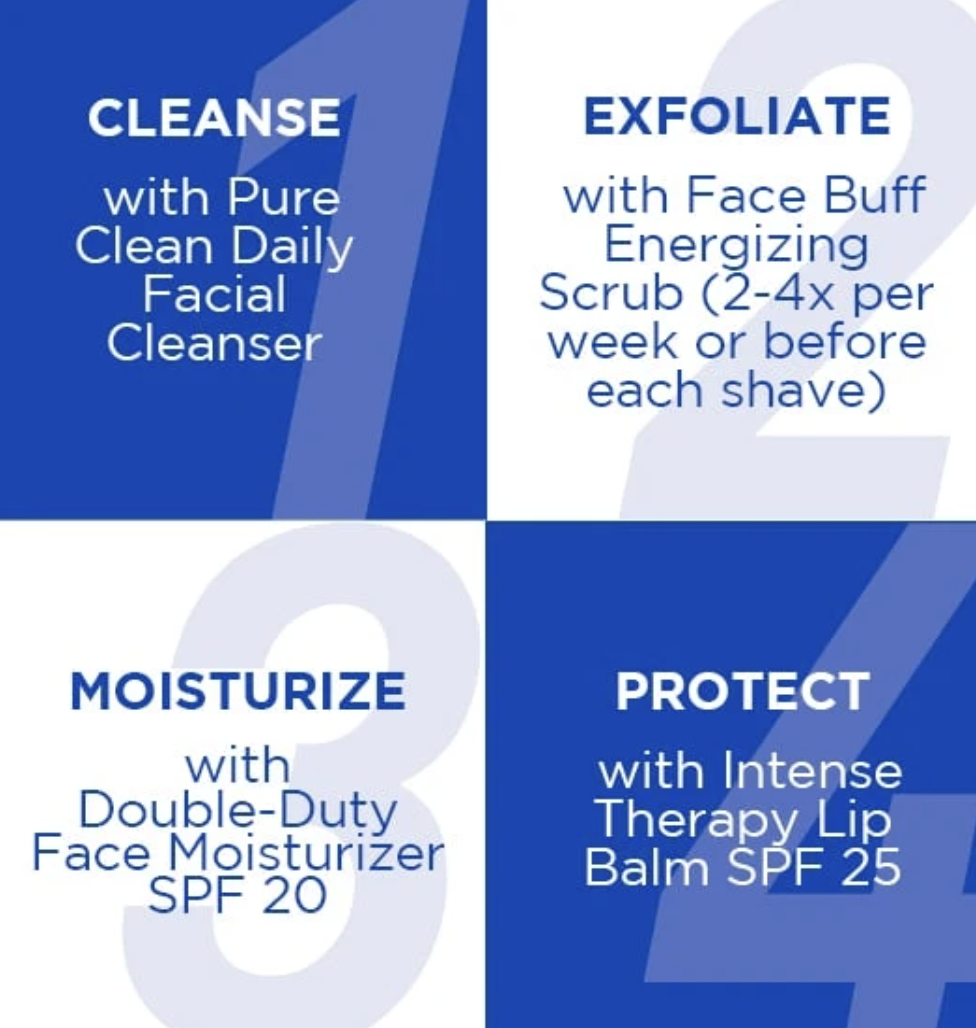 1
CLEANSE
with Pure Clean Daily Facial Cleanser

2
EXFOLIATE
with Face Buff Energizing Scrub (2-4x per week or before each shave)

3
MOISTURIZE
with Double-Duty Face Moisturizer SPF 20

4
PROTECT
with Intense Therapy Lip Balm SPF 25